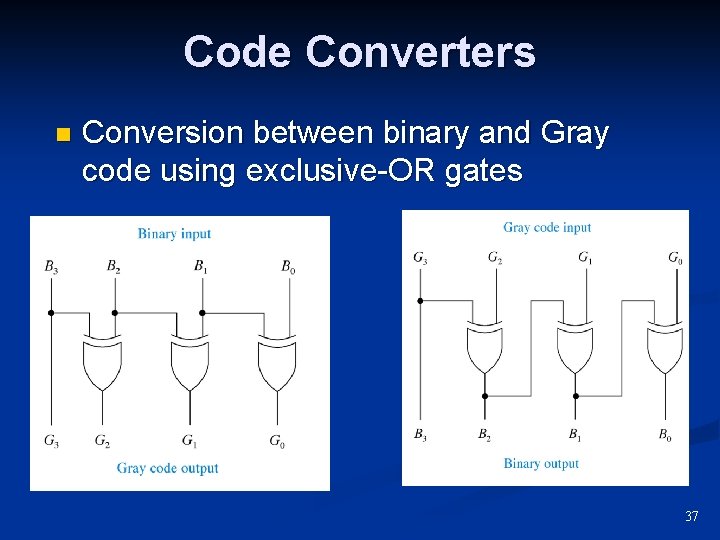 Code Converters

Conversion between binary and Gray code using exclusive-OR gates

Binary input

$B_3$ $B_2$ $B_1$ $B_0$

$G_3$ $G_2$ $G_1$ $G_0$

Gray code output

Gray code input

$G_3$ $G_2$ $G_1$ $G_0$

$B_3$ $B_2$ $B_1$ $B_0$

Binary output

37